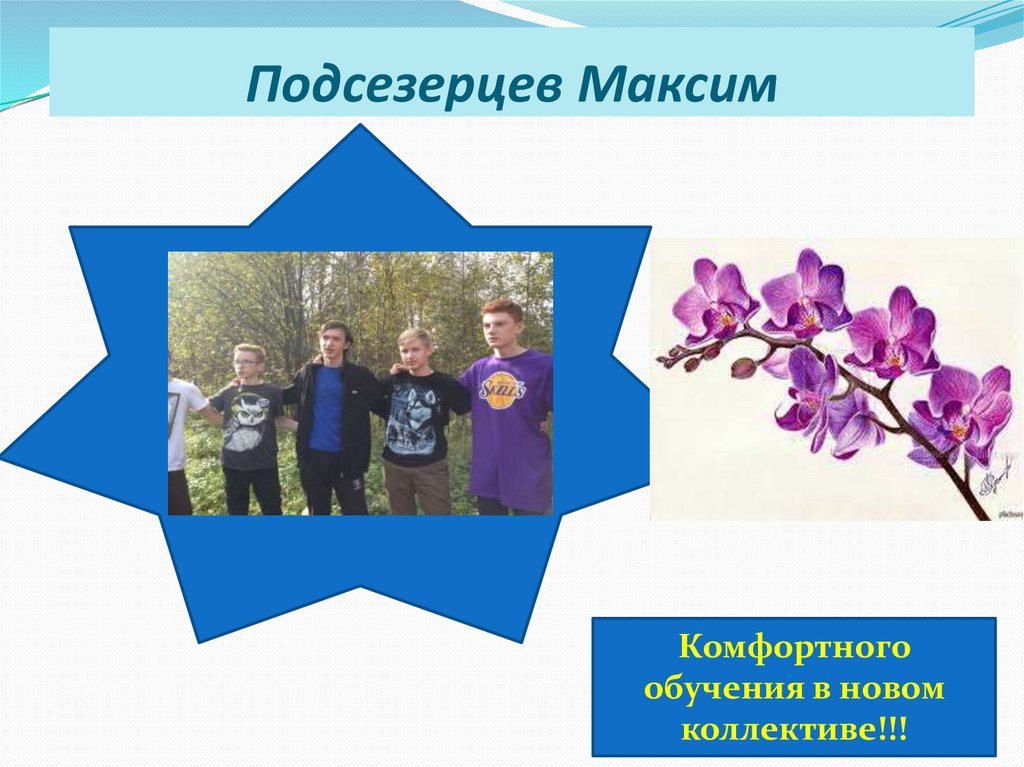 Подсезерцев Максим

Комфортного обучения в новом коллективе!!!